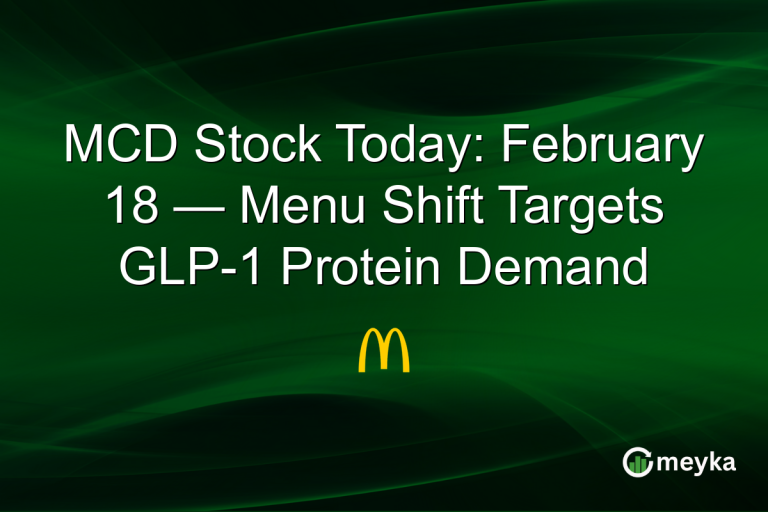 MCD Stock Today: February 18 — Menu Shift Targets GLP-1 Protein Demand

meyka